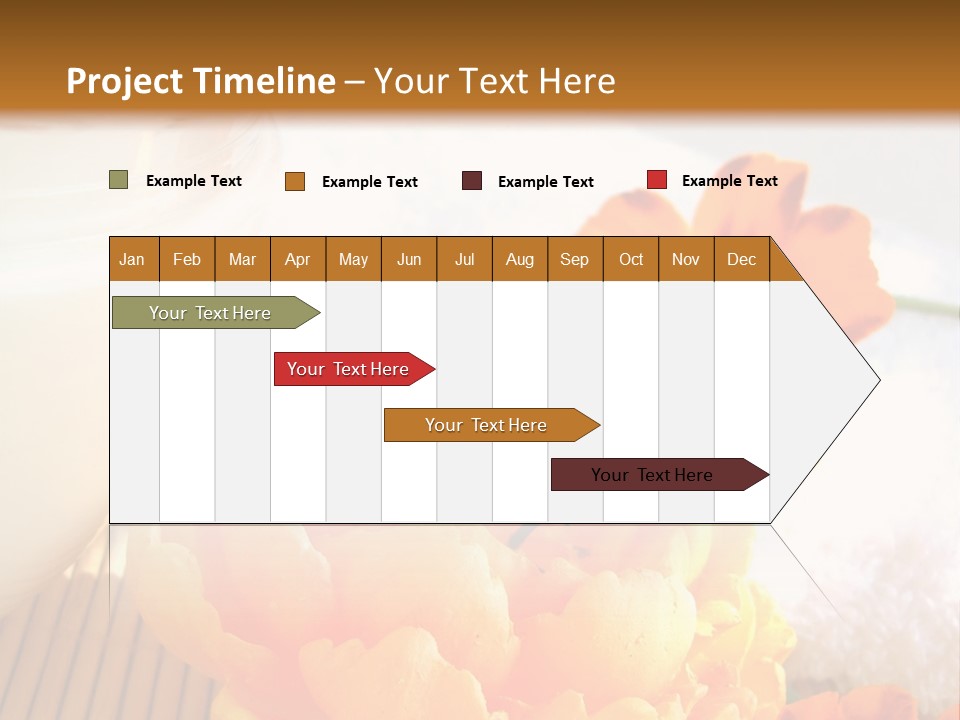 Project Timeline – Your Text Here

Example Text
Example Text
Example Text
Example Text

| Jan | Feb | Mar | Apr | May | Jun | Jul | Aug | Sep | Oct | Nov | Dec |
|---|---|---|---|---|---|---|---|---|---|---|---|

Your Text Here
Your Text Here
Your Text Here
Your Text Here